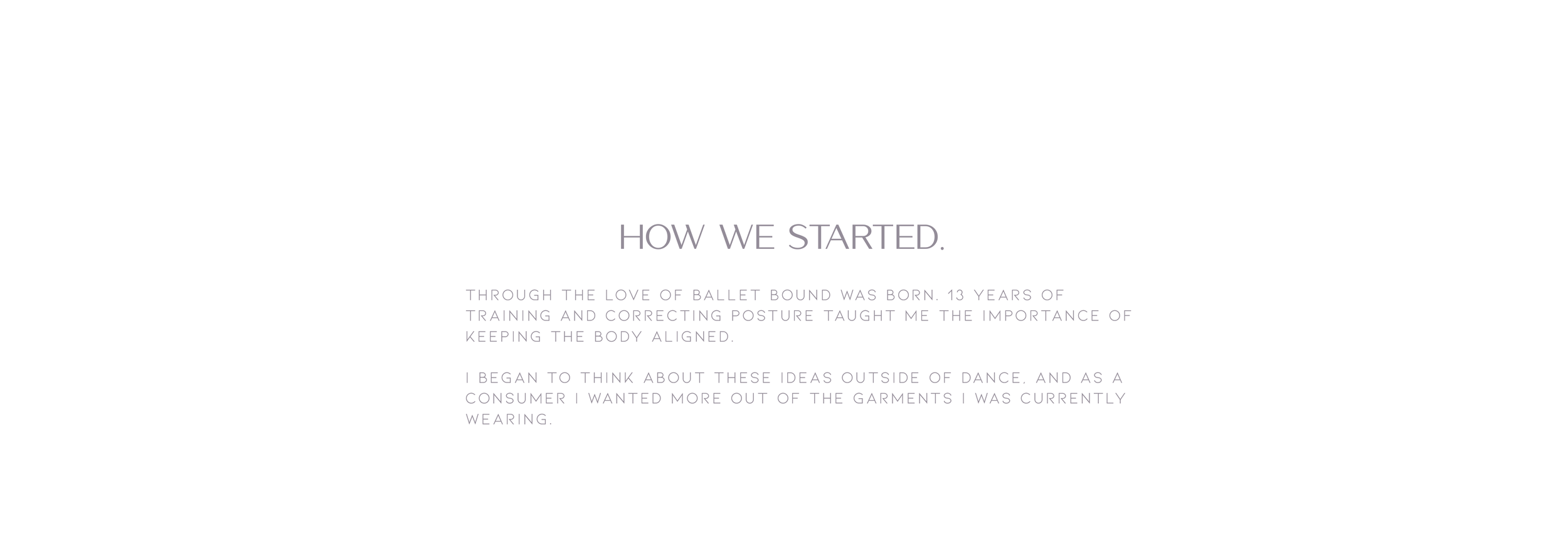 HOW WE STARTED.

THROUGH THE LOVE OF BALLET BOUND WAS BORN. 13 YEARS OF TRAINING AND CORRECTING POSTURE TAUGHT ME THE IMPORTANCE OF KEEPING THE BODY ALIGNED.

I BEGAN TO THINK ABOUT THESE IDEAS OUTSIDE OF DANCE, AND AS A CONSUMER I WANTED MORE OUT OF THE GARMENTS I WAS CURRENTLY WEARING.